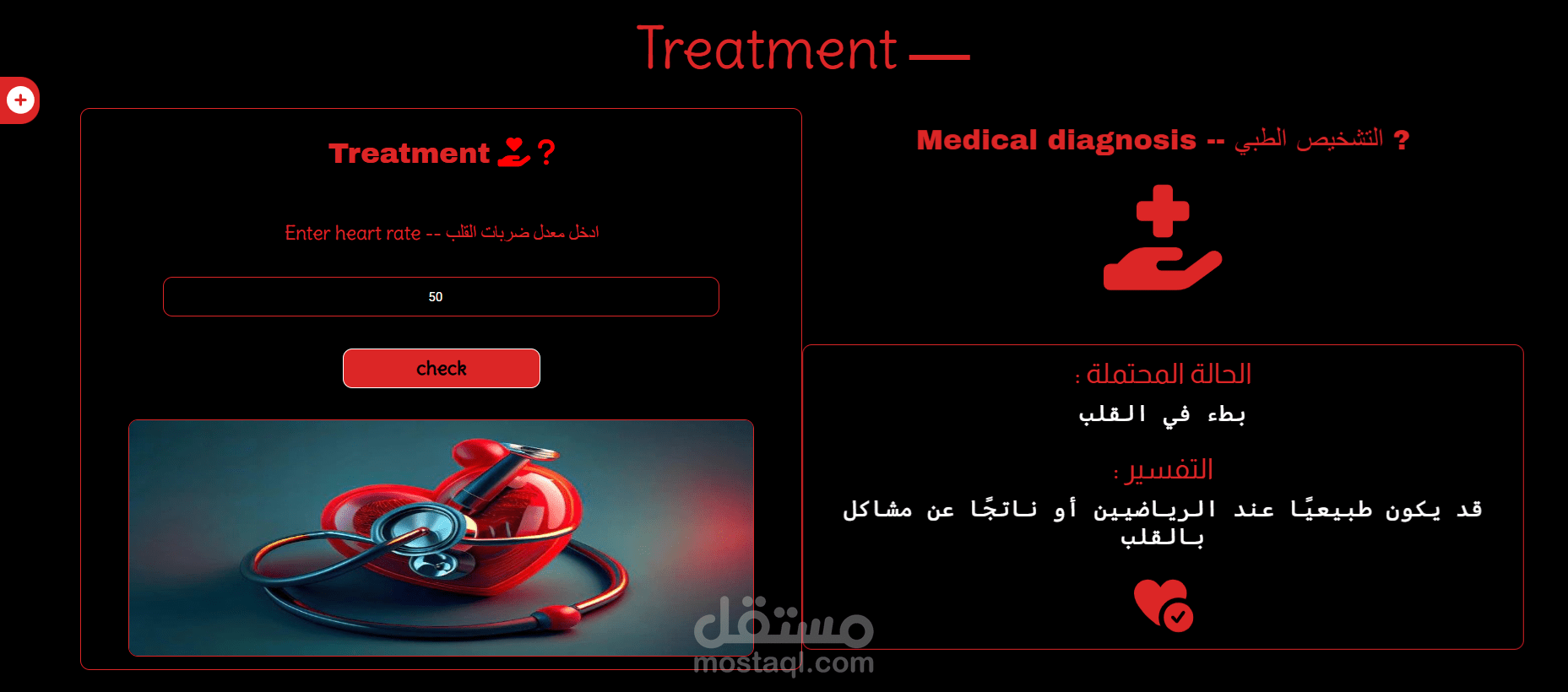 Treatment —

Treatment ?

Enter heart rate -- ادخل معدل ضربات القلب

50

check

Medical diagnosis -- التشخيص الطبي ?

الحالة المحتملة :

بطء في القلب

التفسير :

قد يكون طبيعيًا عند الرياضيين أو ناتجًا عن مشاكل بالقلب

مستقل
mostaql.com